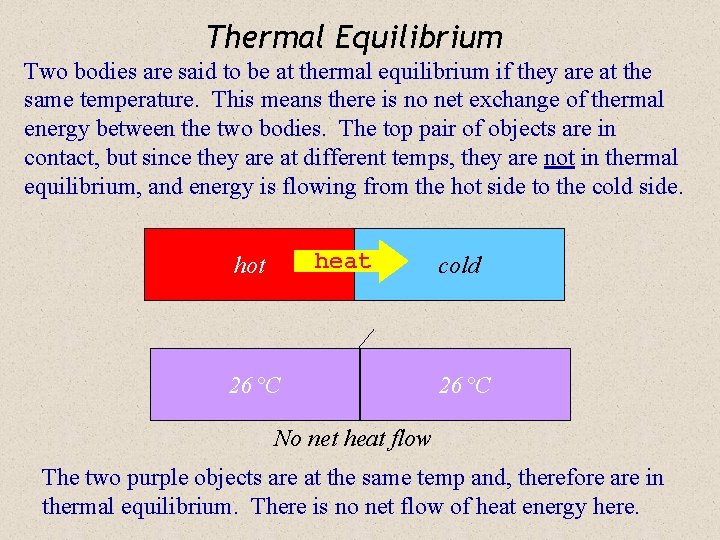 Thermal Equilibrium

Two bodies are said to be at thermal equilibrium if they are at the same temperature. This means there is no net exchange of thermal energy between the two bodies. The top pair of objects are in contact, but since they are at different temps, they are not in thermal equilibrium, and energy is flowing from the hot side to the cold side.

hot heat cold

26 °C 26 °C

No net heat flow

The two purple objects are at the same temp and, therefore are in thermal equilibrium. There is no net flow of heat energy here.